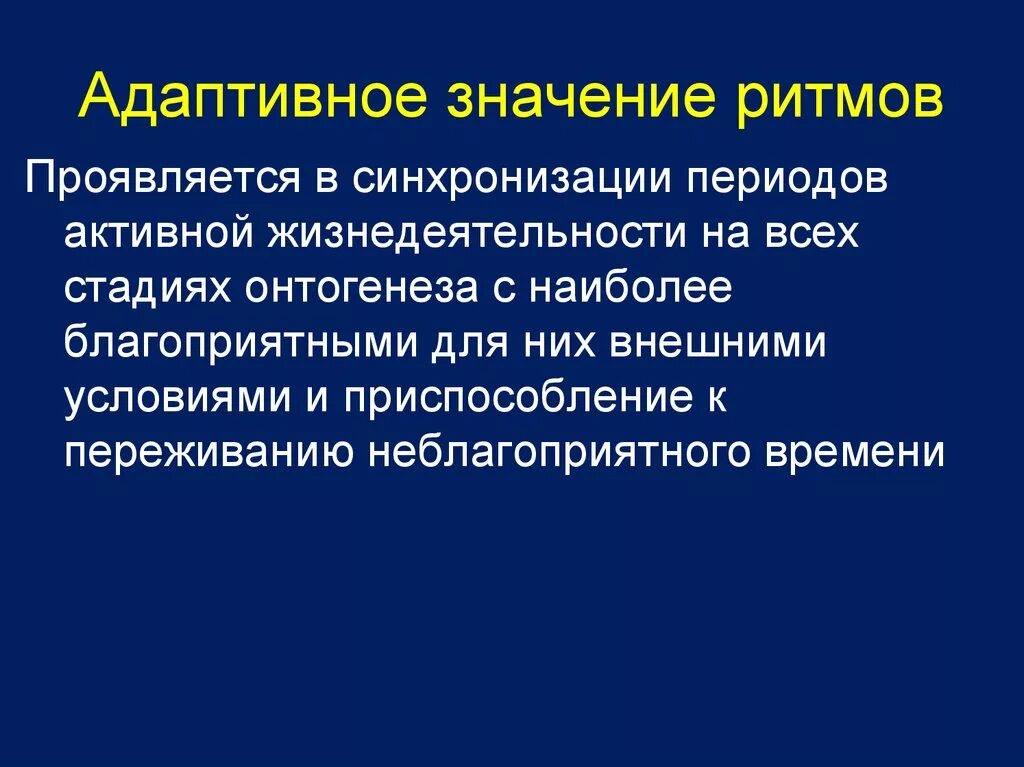 Адаптивное значение ритмов

Проявляется в синхронизации периодов активной жизнедеятельности на всех стадиях онтогенеза с наиболее благоприятными для них внешними условиями и приспособление к переживанию неблагоприятного времени